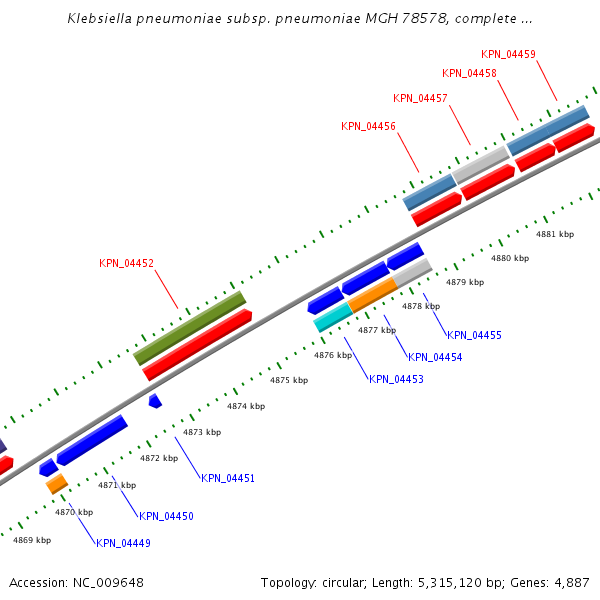 Klebsiella pneumoniae subsp. pneumoniae MGH 78578, complete ...

KPN_04459
KPN_04458
KPN_04457
KPN_04456
KPN_04452

4881 kbp
4880 kbp
4879 kbp
4878 kbp
4877 kbp
4876 kbp
4875 kbp
4874 kbp
4873 kbp
4872 kbp
4871 kbp
4870 kbp
4869 kbp

KPN_04455
KPN_04454
KPN_04453
KPN_04451
KPN_04450
KPN_04449

Accession: NC_009648

Topology: circular; Length: 5,315,120 bp; Genes: 4,887